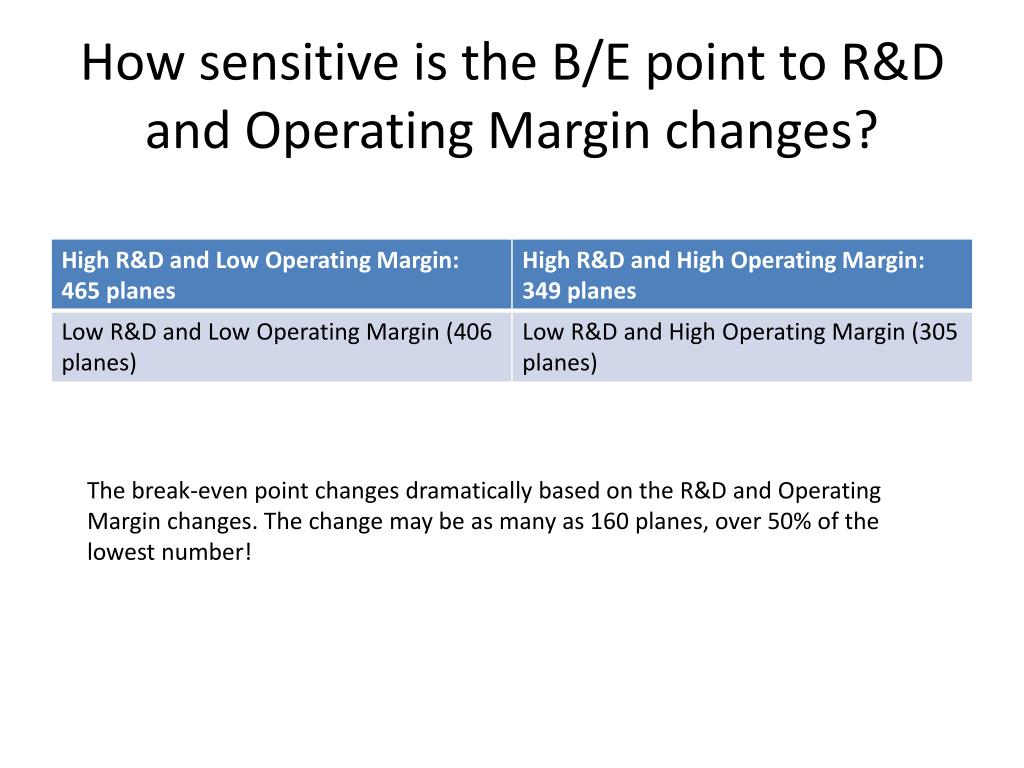 How sensitive is the B/E point to R&D and Operating Margin changes?

| High R&D and Low Operating Margin: 465 planes | High R&D and High Operating Margin: 349 planes |
|---|---|
| Low R&D and Low Operating Margin (406 planes) | Low R&D and High Operating Margin (305 planes) |

The break-even point changes dramatically based on the R&D and Operating Margin changes. The change may be as many as 160 planes, over 50% of the lowest number!